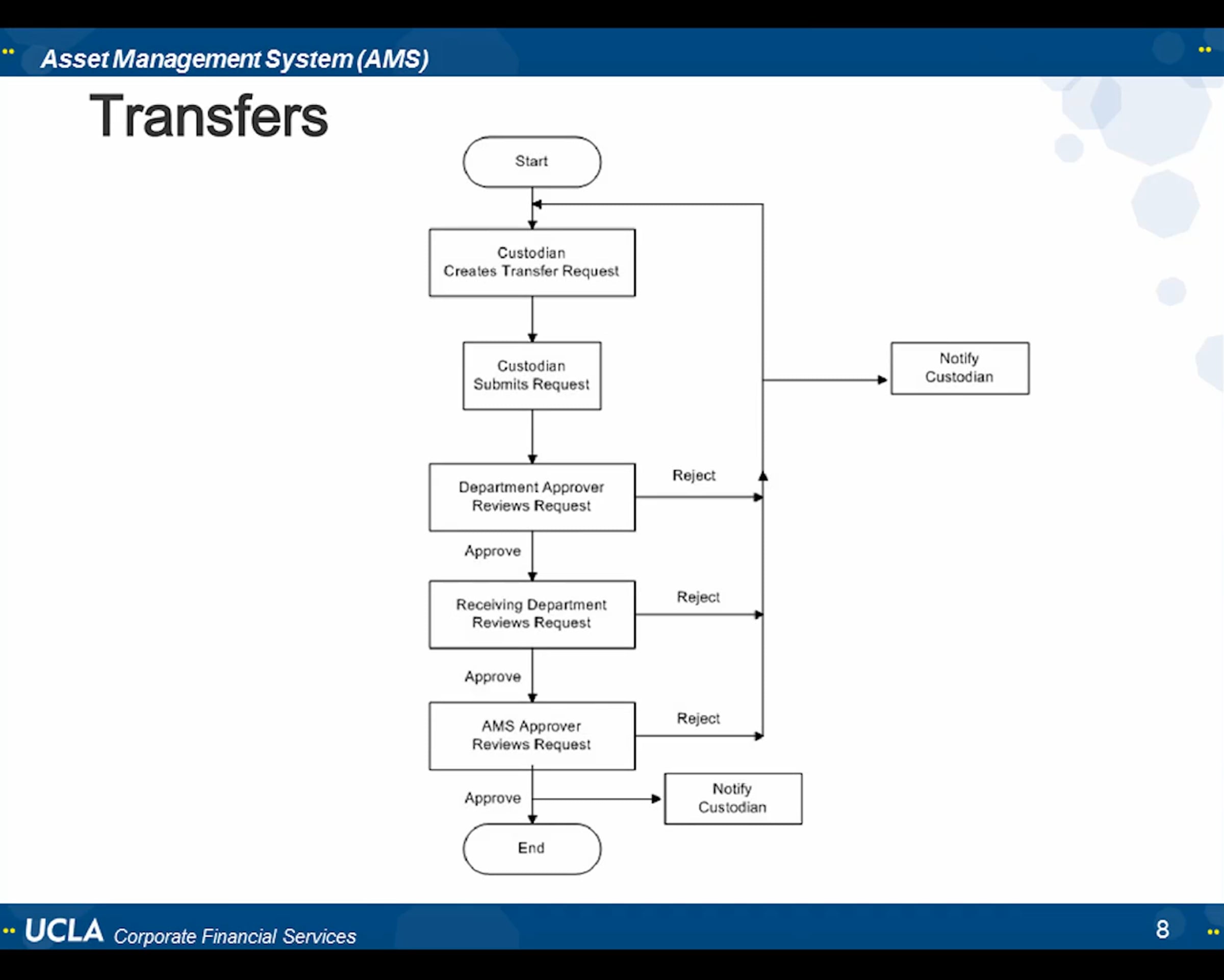 Asset Management System (AMS)

Transfers

Start

Custodian Creates Transfer Request

Custodian Submits Request

Notify Custodian

Department Approver Reviews Request

Reject

Approve

Receiving Department Reviews Request

Reject

Approve

AMS Approver Reviews Request

Reject

Approve

Notify Custodian

End

UCLA Corporate Financial Services

8